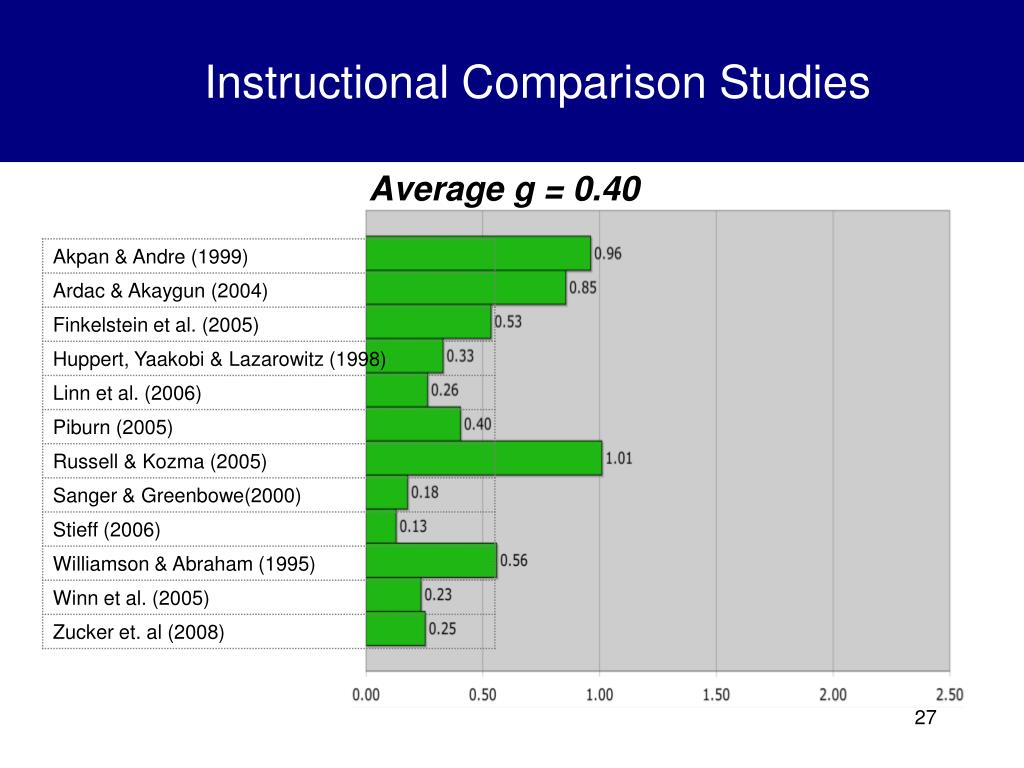 Instructional Comparison Studies

Average g = 0.40

| | |
|---|---|
| Akpan & Andre (1999) | 0.96 |
| Ardac & Akaygun (2004) | 0.85 |
| Finkelstein et al. (2005) | 0.53 |
| Huppert, Yaakobi & Lazarowitz (1998) | 0.33 |
| Linn et al. (2006) | 0.26 |
| Piburn (2005) | 0.40 |
| Russell & Kozma (2005) | 1.01 |
| Sanger & Greenbowe(2000) | 0.18 |
| Stieff (2006) | 0.13 |
| Williamson & Abraham (1995) | 0.56 |
| Winn et al. (2005) | 0.23 |
| Zucker et. al (2008) | 0.25 |

0.00 0.50 1.00 1.50 2.00 2.50

27